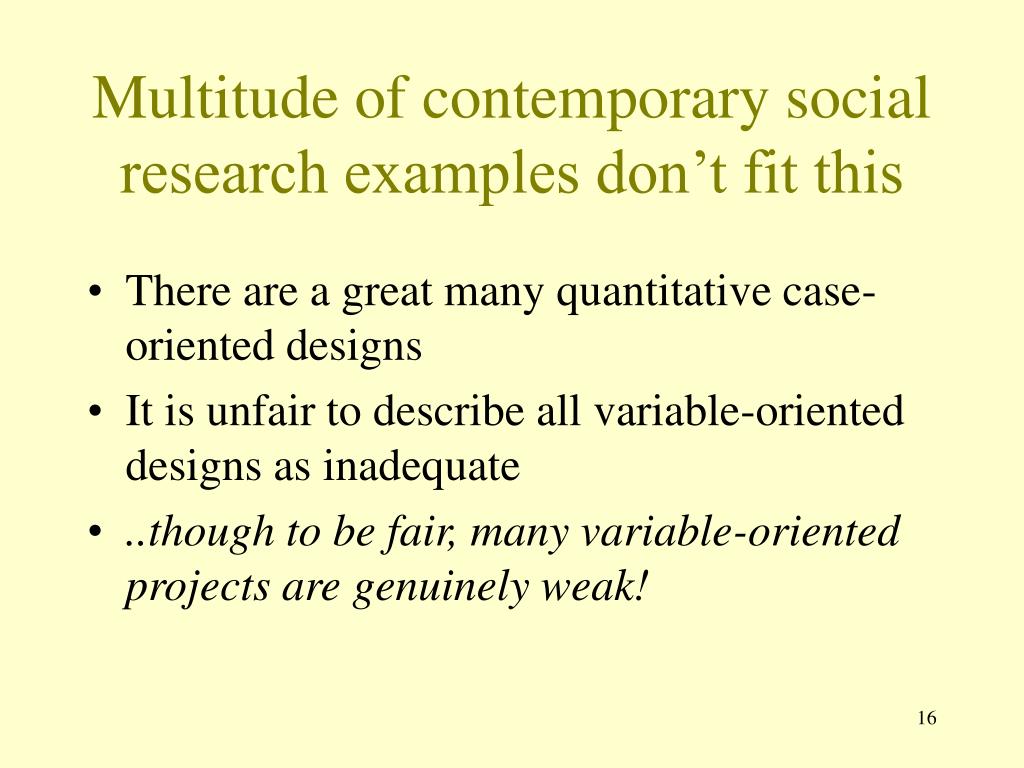 Multitude of contemporary social research examples don’t fit this

• There are a great many quantitative case-oriented designs
• It is unfair to describe all variable-oriented designs as inadequate
• ..though to be fair, many variable-oriented projects are genuinely weak!

16